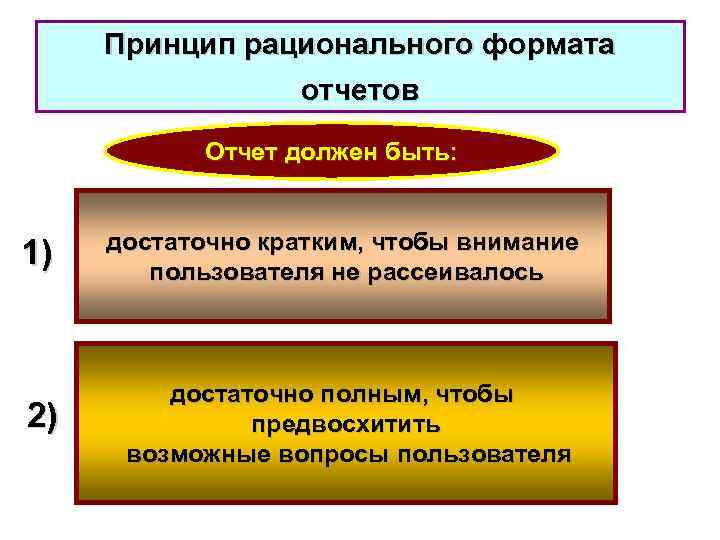 Принцип рационального формата отчетов

Отчет должен быть:

1)

достаточно кратким, чтобы внимание пользователя не рассеивалось

2)

достаточно полным, чтобы предвосхитить возможные вопросы пользователя